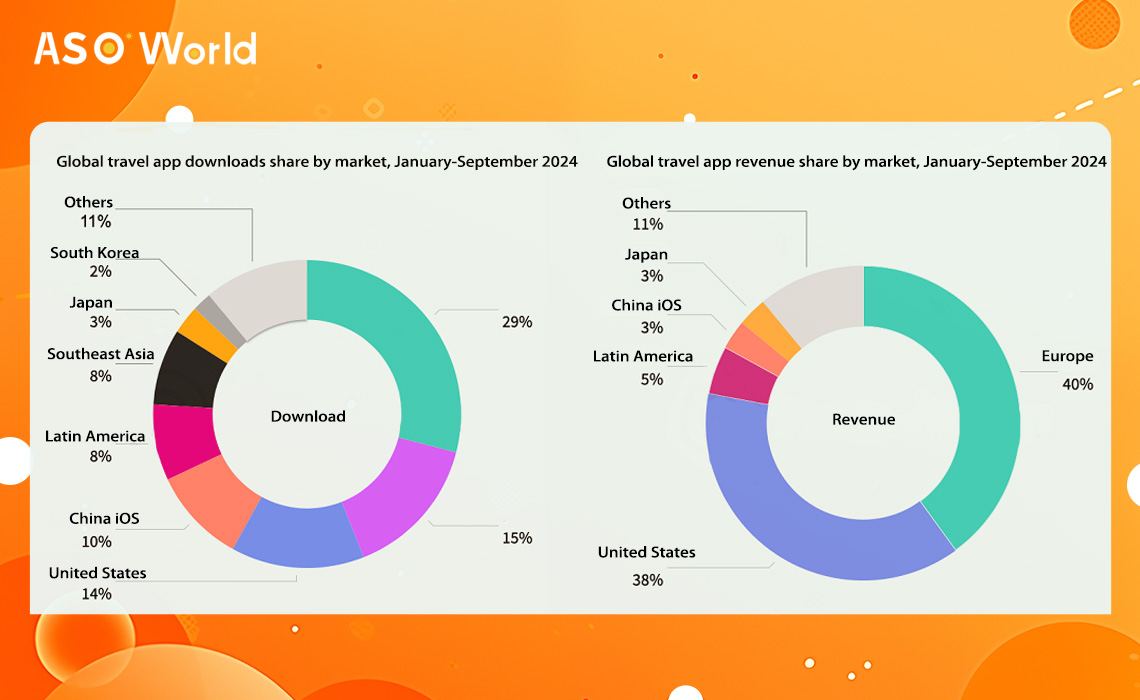 ASO World

Global travel app downloads share by market, January-September 2024

Others
11%

South Korea
2%

Japan
3%

Southeast Asia
8%

Latin America
8%

China iOS
10%

United States
14%

29%

15%

Download

Global travel app revenue share by market, January-September 2024

Others
11%

Japan
3%

China iOS
3%

Latin America
5%

United States
38%

Europe
40%

Revenue